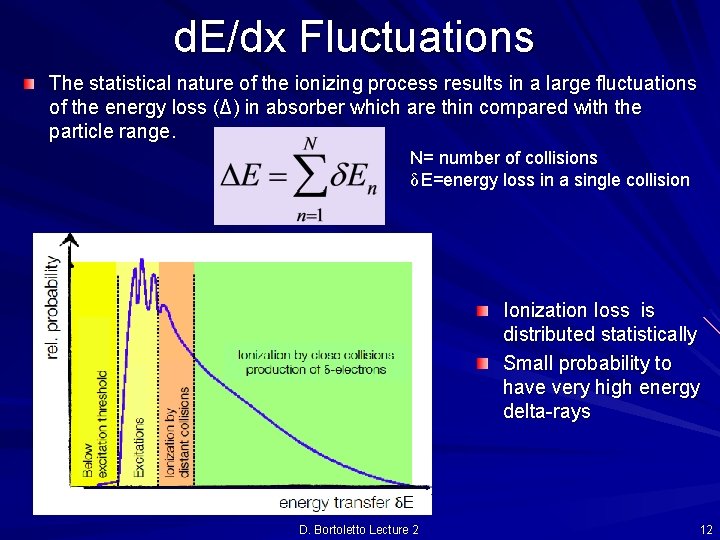 dE/dx Fluctuations

The statistical nature of the ionizing process results in a large fluctuations of the energy loss (Δ) in absorber which are thin compared with the particle range.

$\Delta E = \sum_{n=1}^{N} \delta E_n$

N= number of collisions
δE=energy loss in a single collision

rel. probability

Below excitation threshold

Excitations

Ionization by distant collisions

Ionization by close collisions production of δ-electrons

energy transfer δE

Ionization loss is distributed statistically

Small probability to have very high energy delta-rays

D. Bortoletto Lecture 2

12